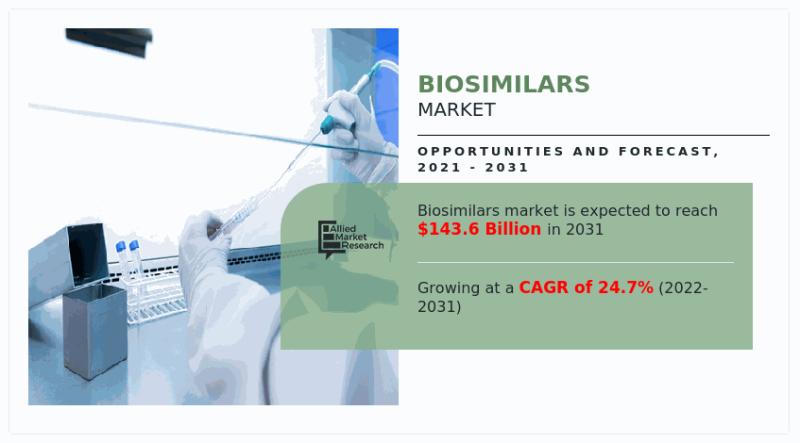 BIOSIMILARS
MARKET

OPPORTUNITIES AND FORECAST, 2021 - 2031

Allied Market Research

Biosimilars market is expected to reach $143.6 Billion in 2031

Growing at a CAGR of 24.7% (2022-2031)